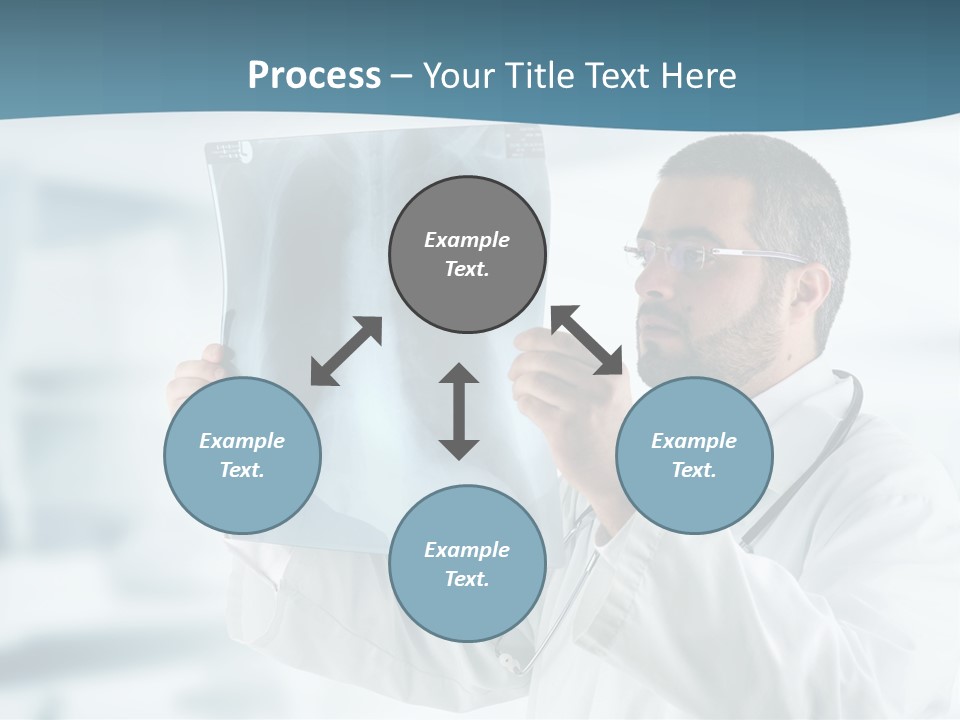 Process – Your Title Text Here

Example Text.

Example Text.

Example Text.

Example Text.